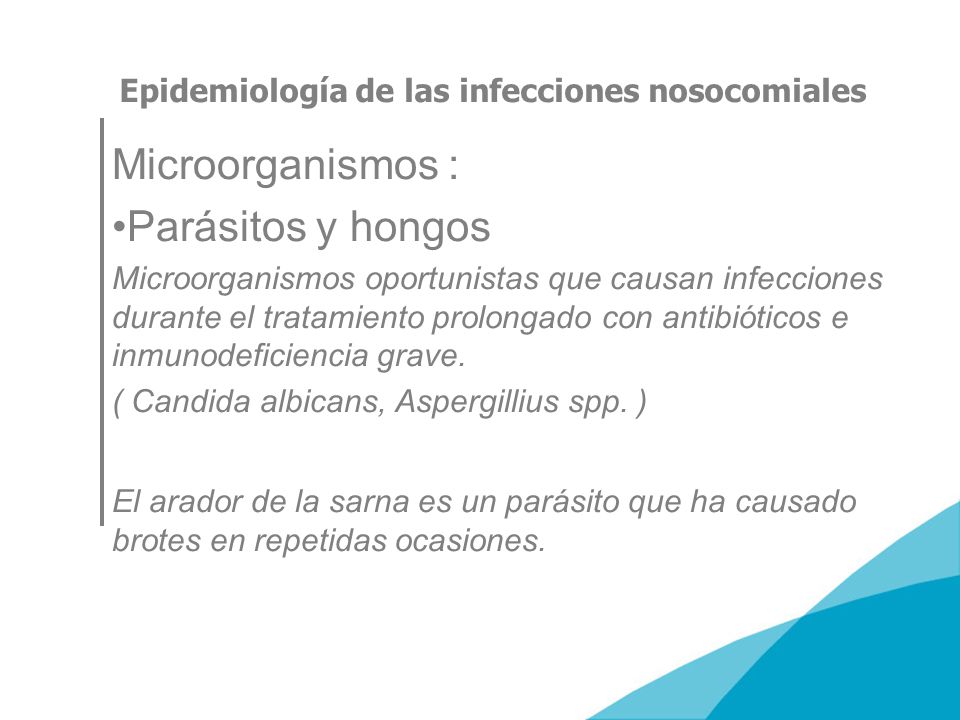 Epidemiología de las infecciones nosocomiales

Microorganismos :

•Parásitos y hongos

Microorganismos oportunistas que causan infecciones durante el tratamiento prolongado con antibióticos e inmunodeficiencia grave.

( Candida albicans, Aspergillius spp. )

El arador de la sarna es un parásito que ha causado brotes en repetidas ocasiones.